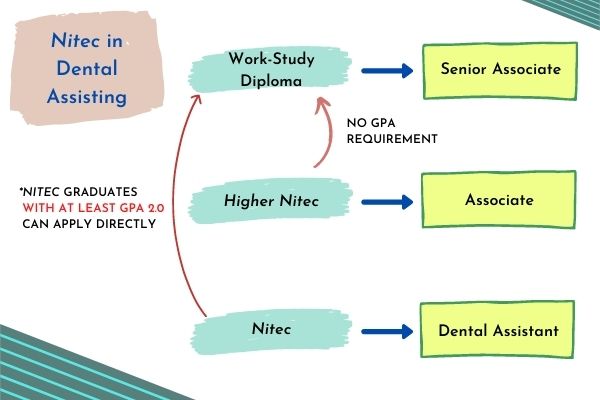 Nitec in Dental Assisting

Work-Study Diploma

Senior Associate

NO GPA REQUIREMENT

*NITEC GRADUATES WITH AT LEAST GPA 2.0 CAN APPLY DIRECTLY

Higher Nitec

Associate

Nitec

Dental Assistant